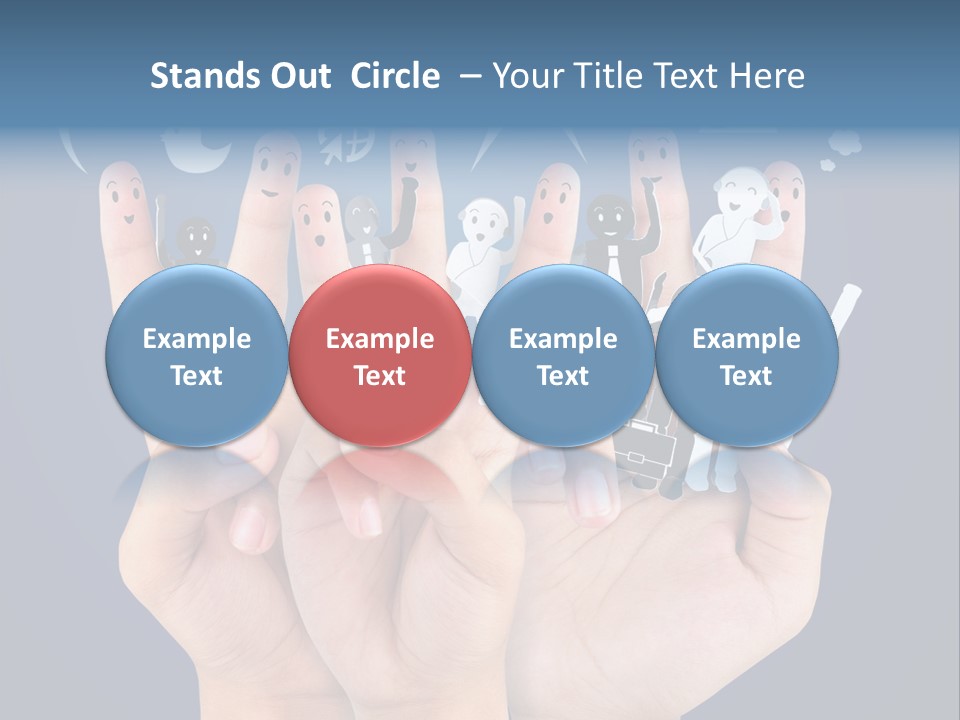 Stands Out Circle – Your Title Text Here

Example Text

Example Text

Example Text

Example Text